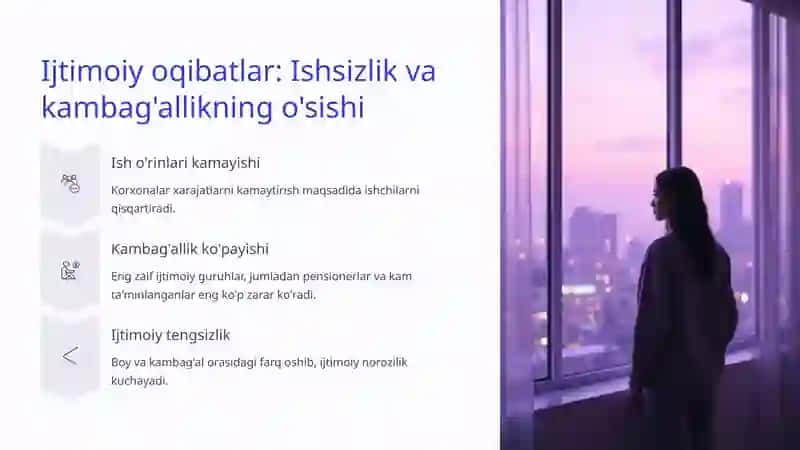 Ijtimoiy oqibatlar: Ishsizlik va kambag'allikning o'sishi

Ish o'rinlari kamayishi

Korxonalar xarajatlarni kamaytirish maqsadida ishchilarni qisqartiradi.

Kambag'allik ko'payishi

Eng zaif ijtimoiy guruhlar, jumladan pensionerlar va kam ta'minlanganlar eng ko'p zarar ko'radi.

Ijtimoiy tengsizlik

Boy va kambag'al orasidagi farq oshib, ijtimoiy norozilik kuchayadi.